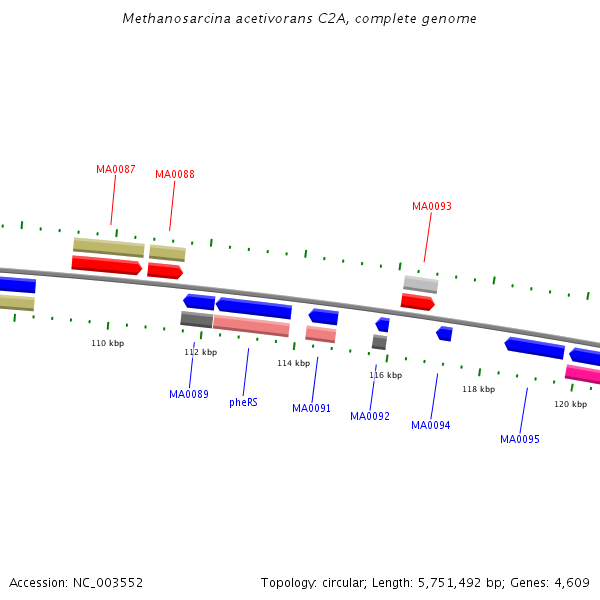 Methanosarcina acetivorans C2A, complete genome

MA0087
MA0088
MA0093

110 kbp
112 kbp
114 kbp
116 kbp
118 kbp
120 kbp

MA0089
pheRS
MA0091
MA0092
MA0094
MA0095

Accession: NC_003552

Topology: circular; Length: 5,751,492 bp; Genes: 4,609